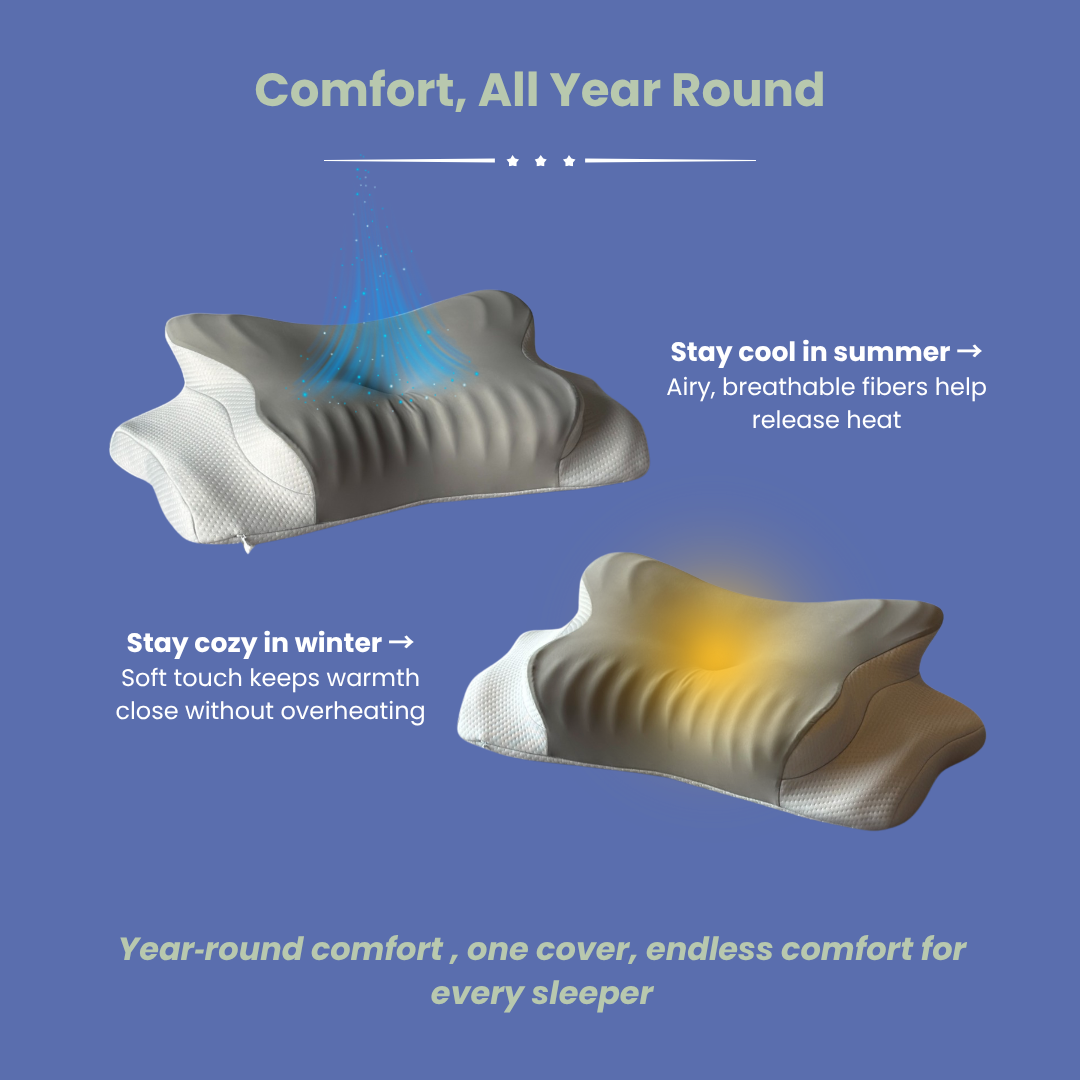 Comfort, All Year Round

Stay cool in summer →
Airy, breathable fibers help release heat

Stay cozy in winter →
Soft touch keeps warmth close without overheating

Year-round comfort , one cover, endless comfort for every sleeper